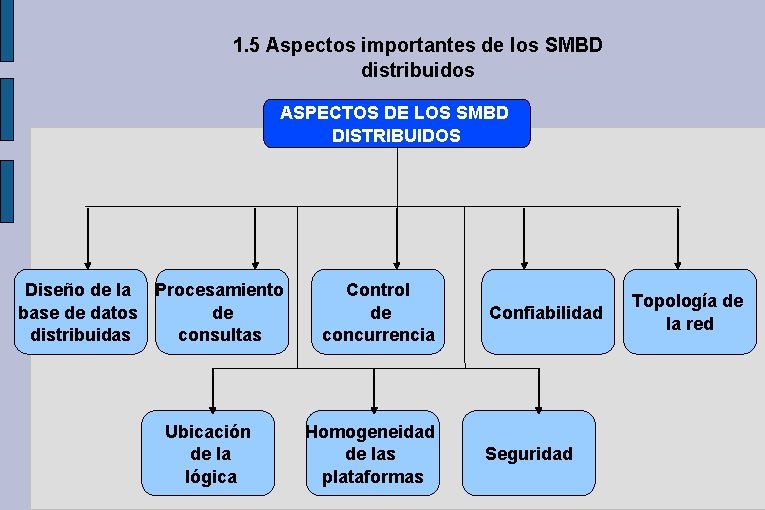 1.5 Aspectos importantes de los SMBD distribuidos

ASPECTOS DE LOS SMBD DISTRIBUIDOS

Diseño de la base de datos distribuidas

Procesamiento de consultas

Control de concurrencia

Confiabilidad

Topología de la red

Ubicación de la lógica

Homogeneidad de las plataformas

Seguridad